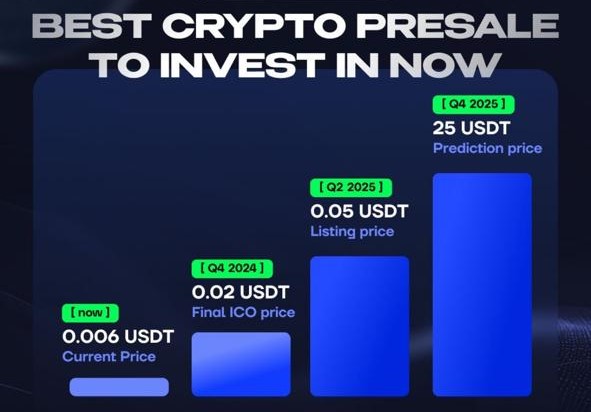 BEST CRYPTO PRESALE TO INVEST IN NOW

[ now ]
0.006 USDT
Current Price

[ Q4 2024 ]
0.02 USDT
Final ICO price

[ Q2 2025 ]
0.05 USDT
Listing price

[ Q4 2025 ]
25 USDT
Prediction price